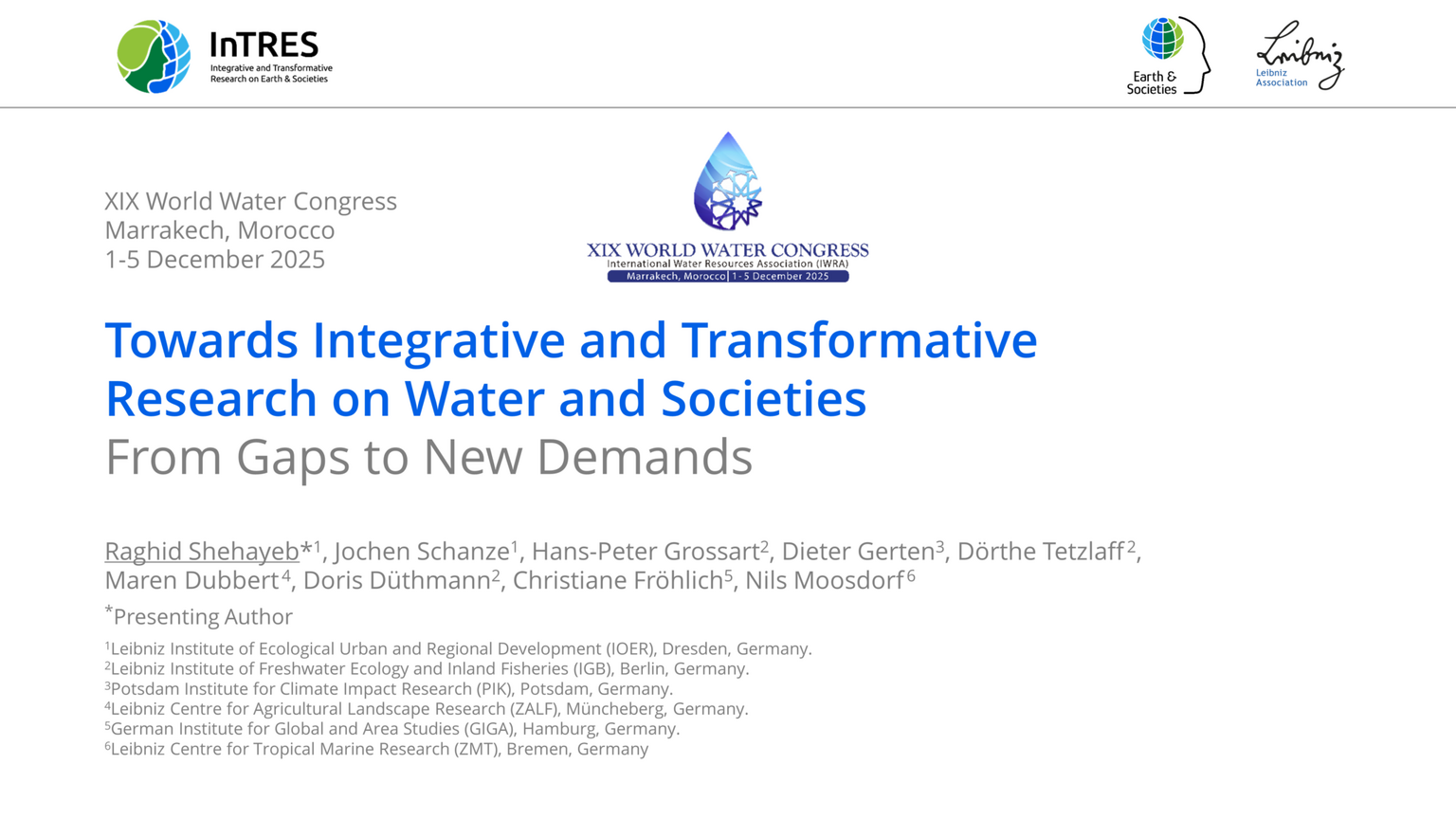 InTRES
Integrative and Transformative Research on Earth & Societies

Earth & Societies

Leibniz
Leibniz Association

XIX World Water Congress
Marrakech, Morocco
1-5 December 2025

XIX WORLD WATER CONGRESS
International Water Resources Association (IWRA)
Marrakech, Morocco | 1-5 December 2025

Towards Integrative and Transformative Research on Water and Societies
From Gaps to New Demands

Raghid Shehayeb*$^1$, Jochen Schanze$^1$, Hans-Peter Grossart$^2$, Dieter Gerten$^3$, Dörthe Tetzlaff$^2$, Maren Dubbert$^4$, Doris Düthmann$^2$, Christiane Fröhlich$^5$, Nils Moosdorf$^6$

*Presenting Author

$^1$Leibniz Institute of Ecological Urban and Regional Development (IOER), Dresden, Germany.
$^2$Leibniz Institute of Freshwater Ecology and Inland Fisheries (IGB), Berlin, Germany.
$^3$Potsdam Institute for Climate Impact Research (PIK), Potsdam, Germany.
$^4$Leibniz Centre for Agricultural Landscape Research (ZALF), Müncheberg, Germany.
$^5$German Institute for Global and Area Studies (GIGA), Hamburg, Germany.
$^6$Leibniz Centre for Tropical Marine Research (ZMT), Bremen, Germany